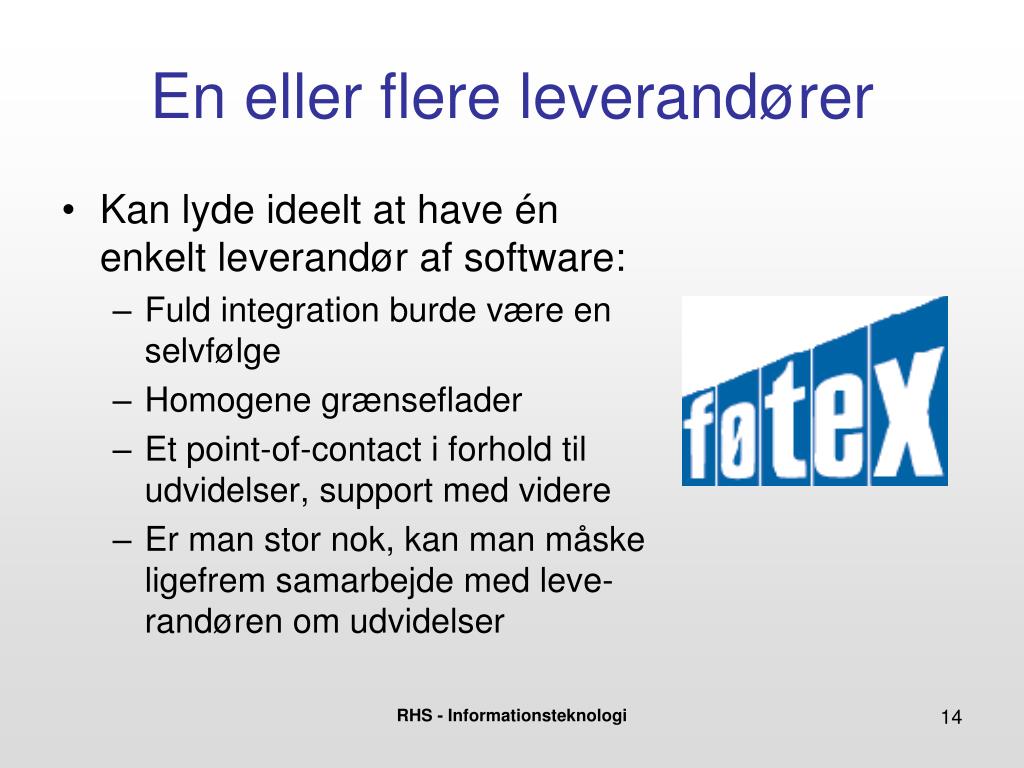 En eller flere leverandører

• Kan lyde ideelt at have én enkelt leverandør af software:
– Fuld integration burde være en selvfølge
– Homogene grænseflader
– Et point-of-contact i forhold til udvidelser, support med videre
– Er man stor nok, kan man måske ligefrem samarbejde med leverandøren om udvidelser

føtex

RHS - Informationsteknologi

14